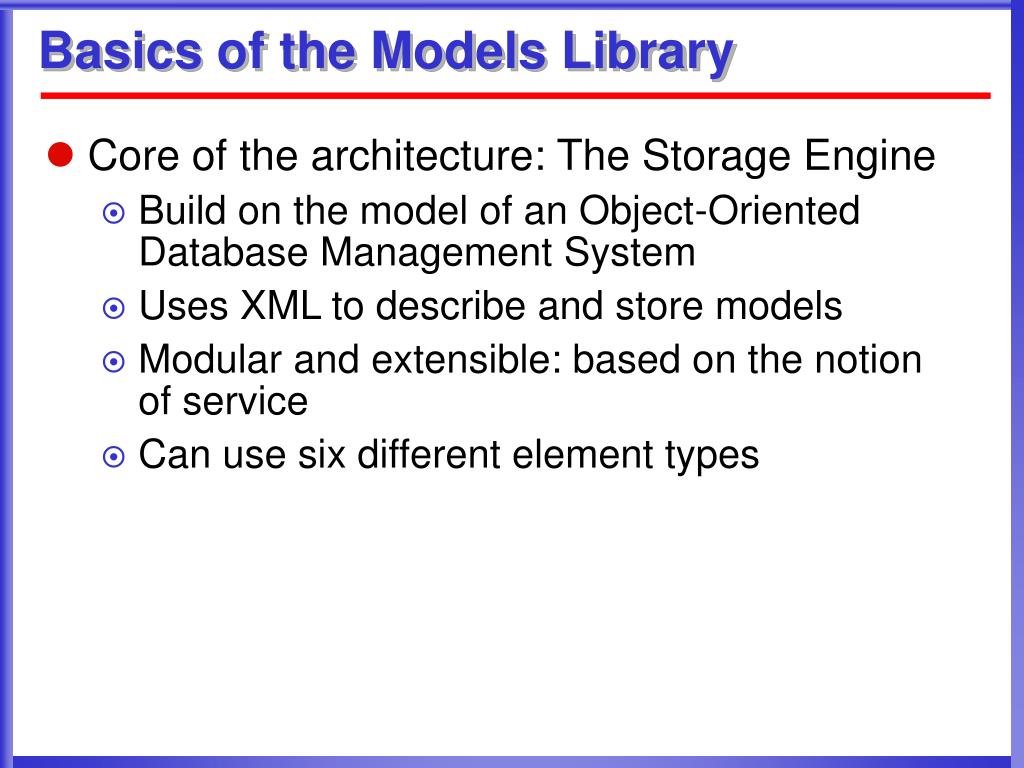 Basics of the Models Library

Core of the architecture: The Storage Engine

Build on the model of an Object-Oriented Database Management System

Uses XML to describe and store models

Modular and extensible: based on the notion of service

Can use six different element types